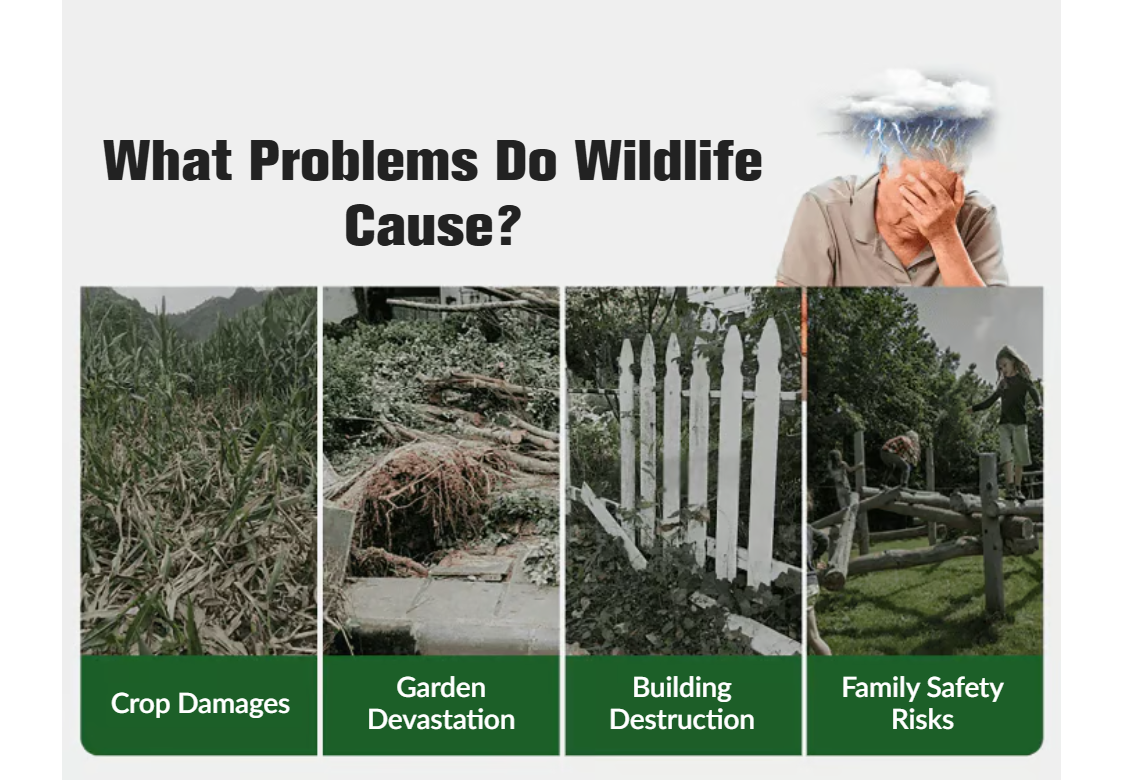 What Problems Do Wildlife Cause?

Crop Damages

Garden Devastation

Building Destruction

Family Safety Risks